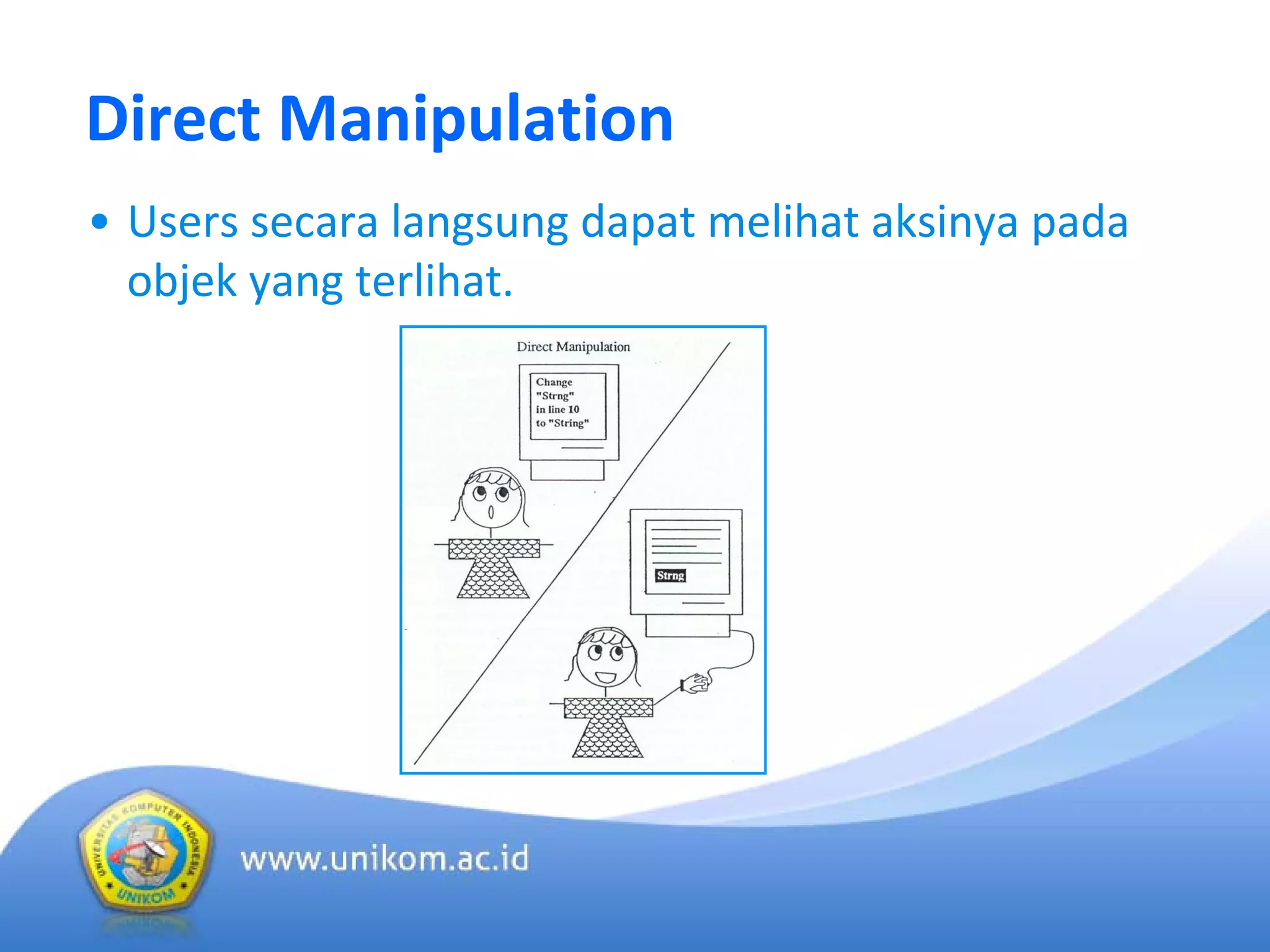 Direct Manipulation

• Users secara langsung dapat melihat aksinya pada objek yang terlihat.

Direct Manipulation

Change "Strng" in line 10 to "String"

Strng

UNIVERSITAS KOMPUTER INDONESIA

UNIKOM

www.unikom.ac.id